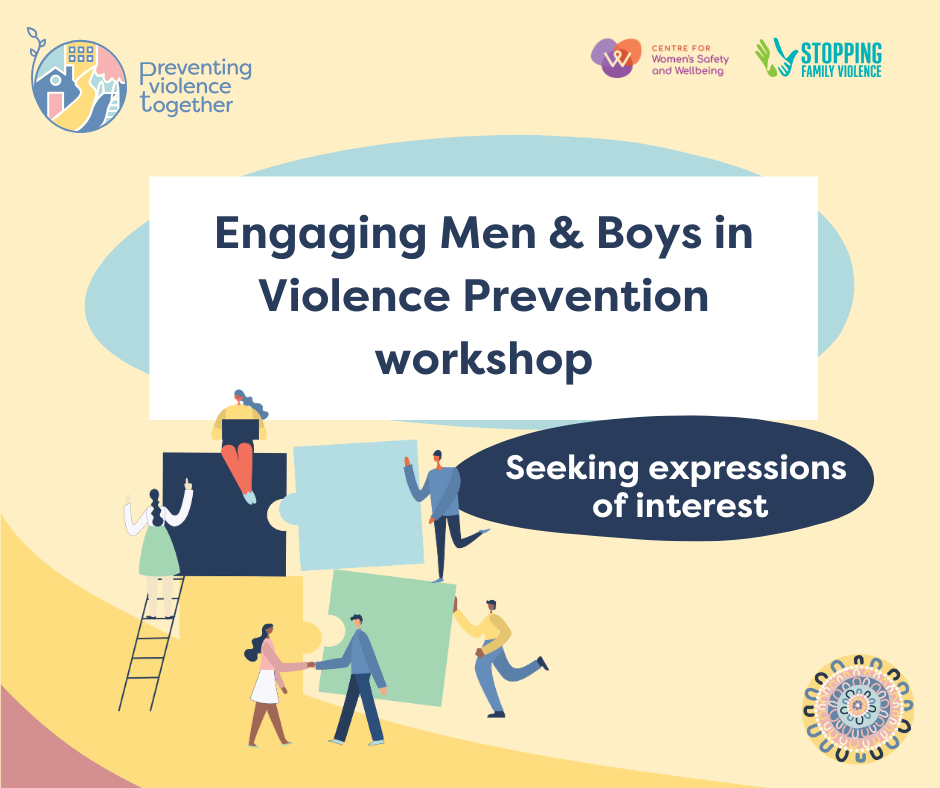 preventing violence together

CENTRE FOR Women's Safety and Wellbeing

STOPPING FAMILY VIOLENCE

Engaging Men & Boys in Violence Prevention workshop

Seeking expressions of interest